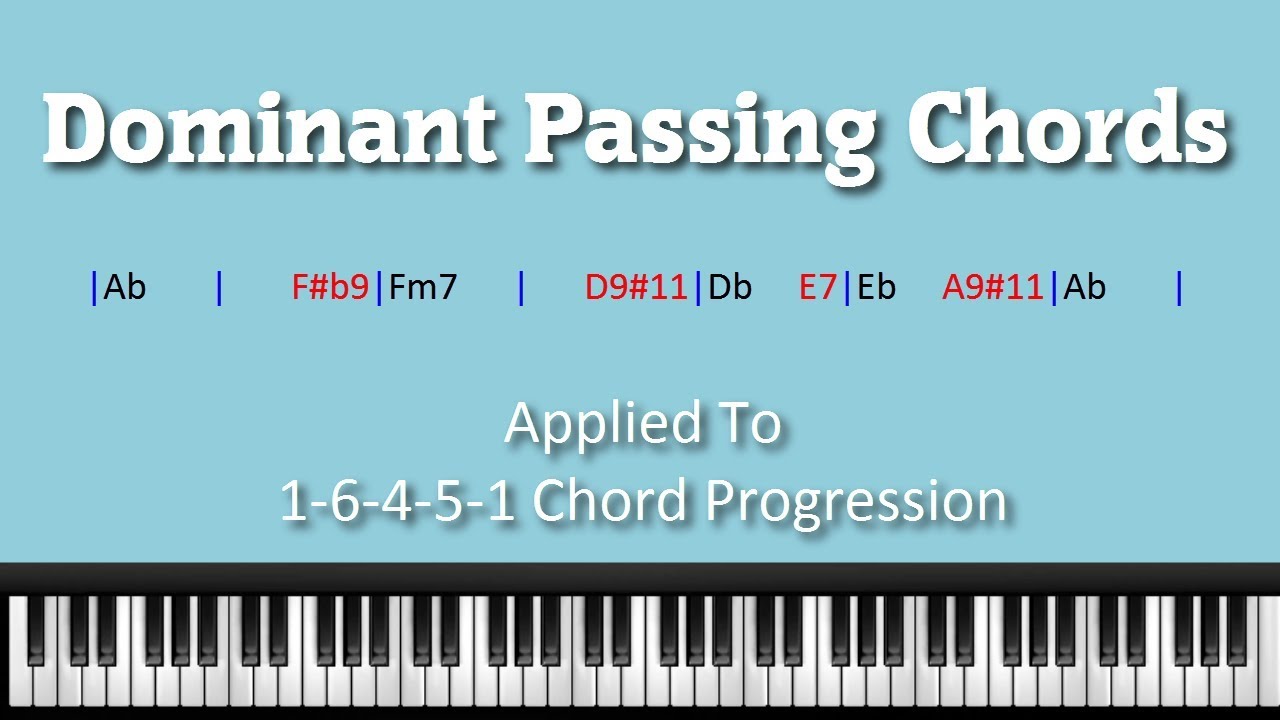 Dominant Passing Chords

|Ab | F#b9|Fm7 | D9#11|Db E7|Eb A9#11|Ab |

Applied To
1-6-4-5-1 Chord Progression